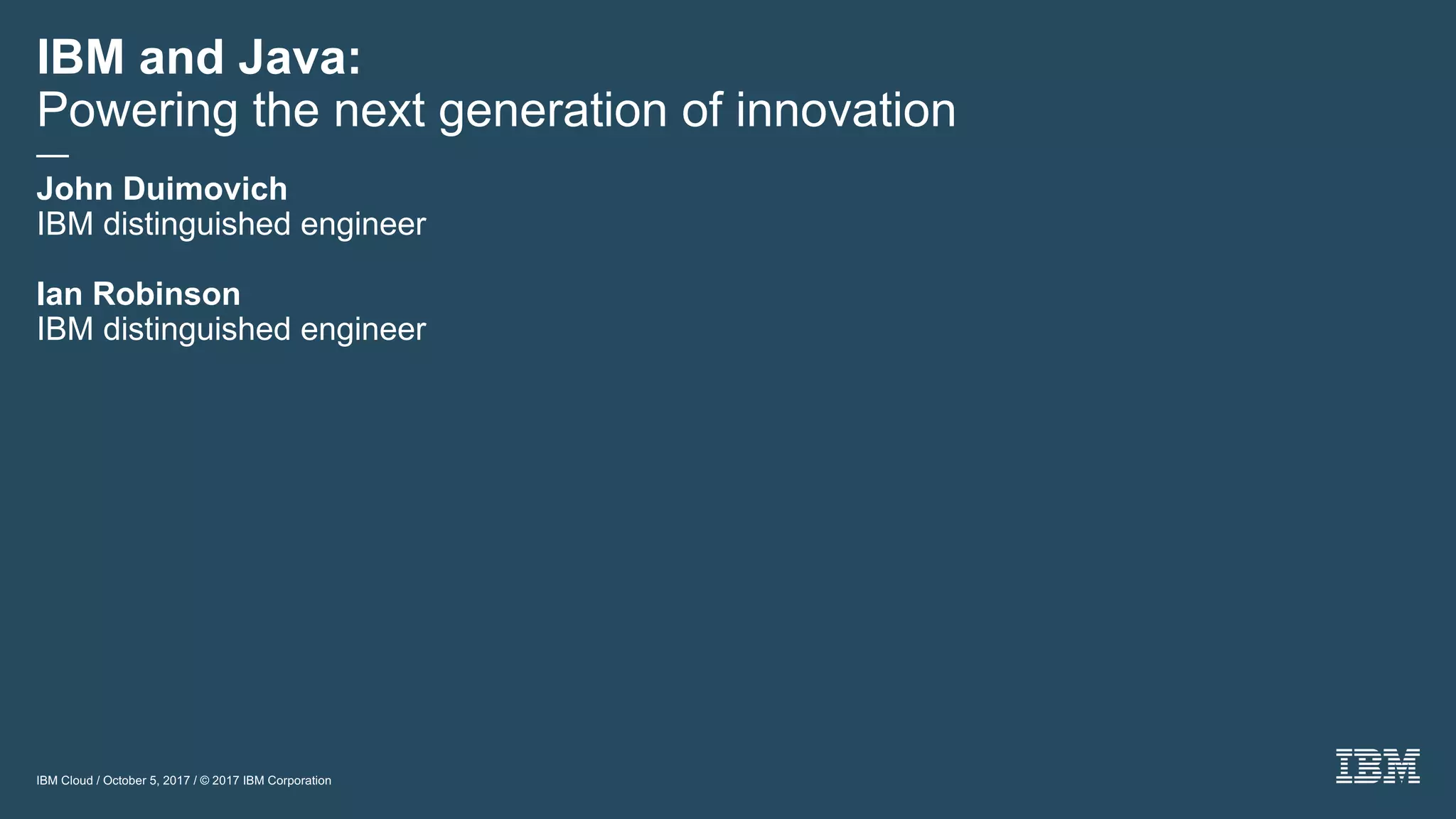 IBM and Java:
Powering the next generation of innovation

—

John Duimovich
IBM distinguished engineer

Ian Robinson
IBM distinguished engineer

IBM Cloud / October 5, 2017 / © 2017 IBM Corporation

IBM